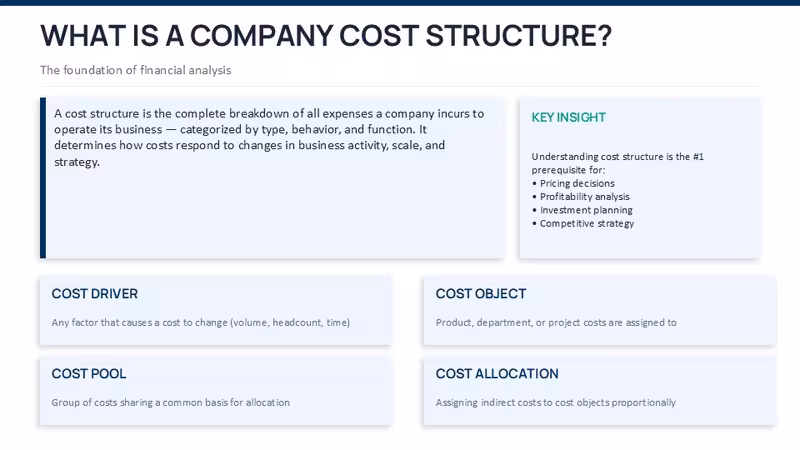 WHAT IS A COMPANY COST STRUCTURE?

The foundation of financial analysis

A cost structure is the complete breakdown of all expenses a company incurs to operate its business — categorized by type, behavior, and function. It determines how costs respond to changes in business activity, scale, and strategy.

KEY INSIGHT

Understanding cost structure is the #1 prerequisite for:
• Pricing decisions
• Profitability analysis
• Investment planning
• Competitive strategy

COST DRIVER

Any factor that causes a cost to change (volume, headcount, time)

COST OBJECT

Product, department, or project costs are assigned to

COST POOL

Group of costs sharing a common basis for allocation

COST ALLOCATION

Assigning indirect costs to cost objects proportionally